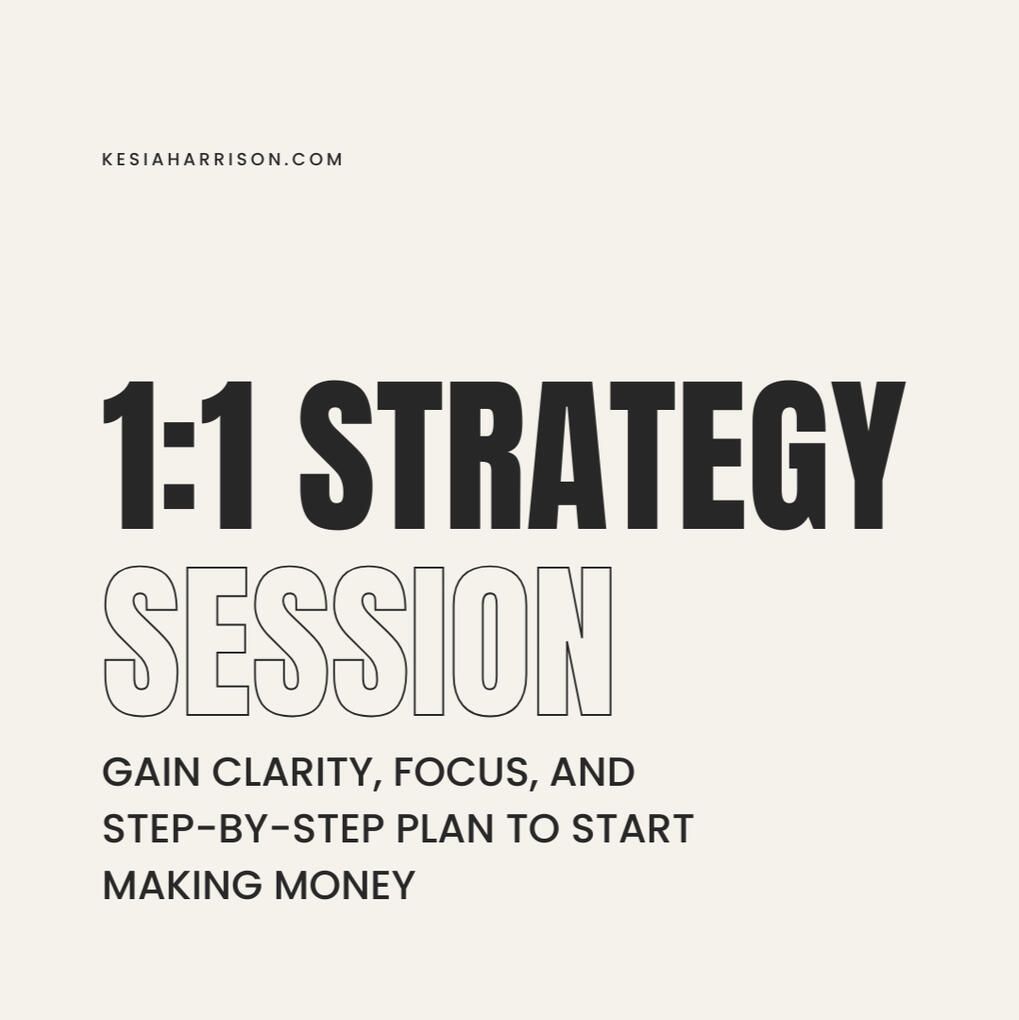 KESIAHARRISON.COM

1:1 STRATEGY SESSION

GAIN CLARITY, FOCUS, AND STEP-BY-STEP PLAN TO START MAKING MONEY